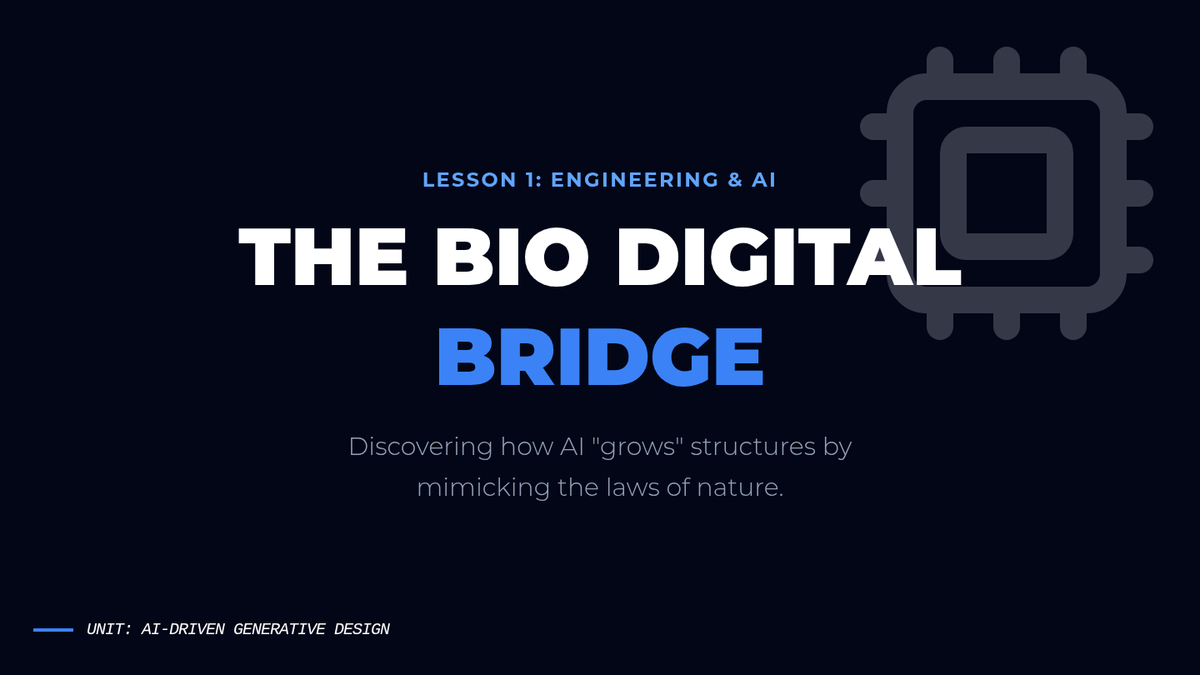 LESSON 1: ENGINEERING & AI

THE BIO DIGITAL BRIDGE

Discovering how AI "grows" structures by mimicking the laws of nature.

UNIT: AI-DRIVEN GENERATIVE DESIGN